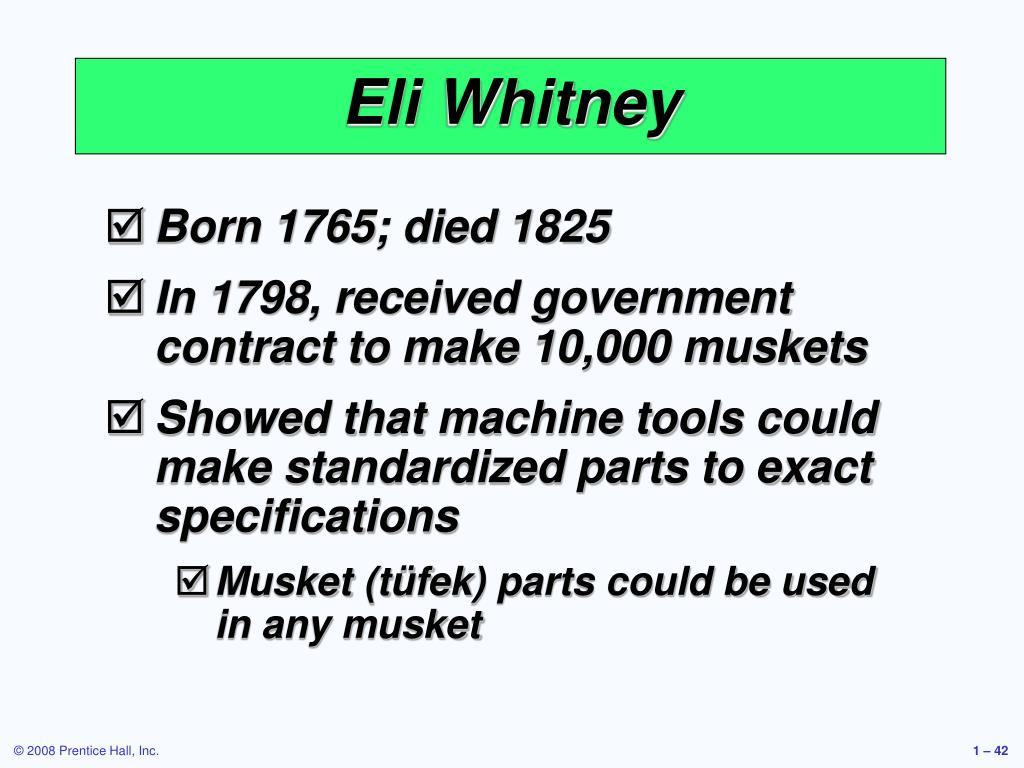 Eli Whitney

☑ Born 1765; died 1825

☑ In 1798, received government contract to make 10,000 muskets

☑ Showed that machine tools could make standardized parts to exact specifications

☑ Musket (tüfek) parts could be used in any musket

© 2008 Prentice Hall, Inc.

1 – 42